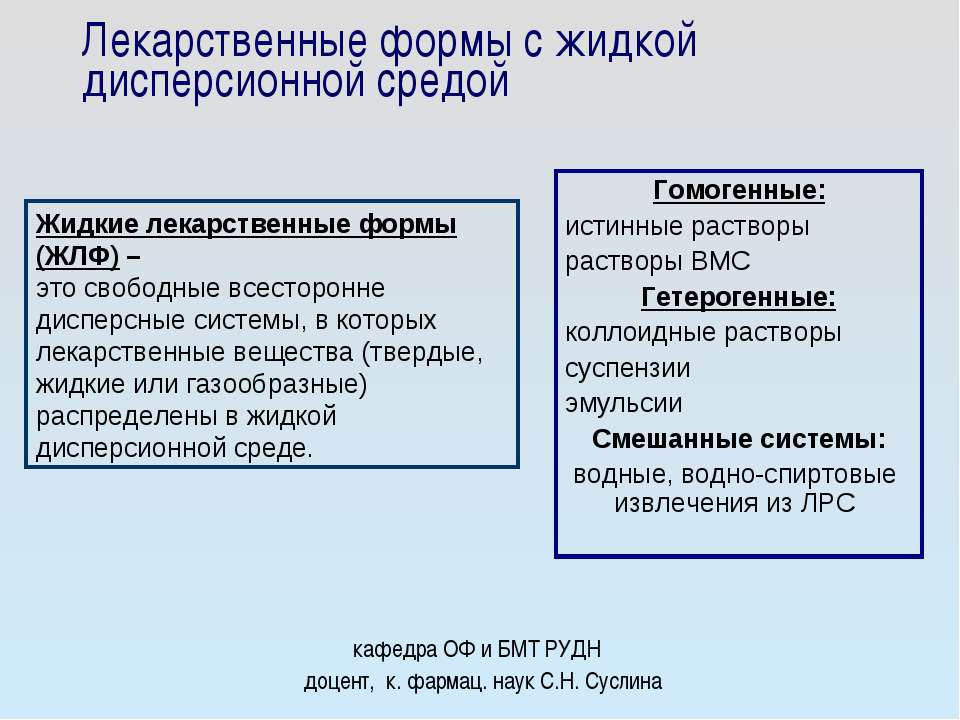 Лекарственные формы с жидкой дисперсионной средой

Жидкие лекарственные формы (ЖЛФ) –
это свободные всесторонне дисперсные системы, в которых лекарственные вещества (твердые, жидкие или газообразные) распределены в жидкой дисперсионной среде.

Гомогенные:
истинные растворы
растворы ВМС
Гетерогенные:
коллоидные растворы
суспензии
эмульсии
Смешанные системы:
водные, водно-спиртовые извлечения из ЛРС

кафедра ОФ и БМТ РУДН
доцент, к. фармац. наук С.Н. Суслина